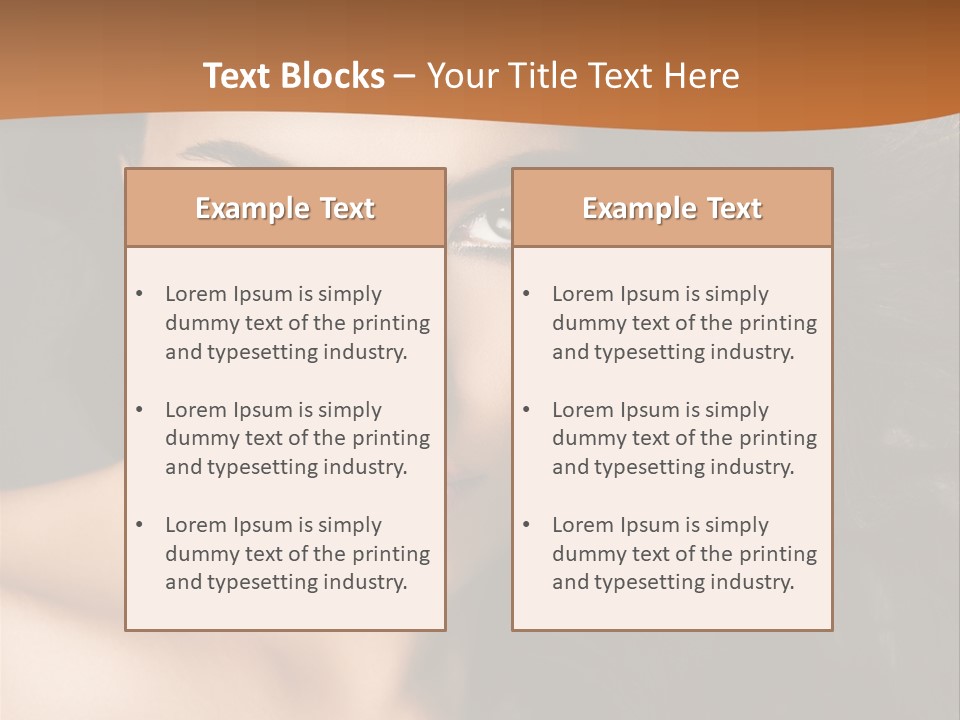 Text Blocks – Your Title Text Here

Example Text

• Lorem Ipsum is simply dummy text of the printing and typesetting industry.

• Lorem Ipsum is simply dummy text of the printing and typesetting industry.

• Lorem Ipsum is simply dummy text of the printing and typesetting industry.

Example Text

• Lorem Ipsum is simply dummy text of the printing and typesetting industry.

• Lorem Ipsum is simply dummy text of the printing and typesetting industry.

• Lorem Ipsum is simply dummy text of the printing and typesetting industry.